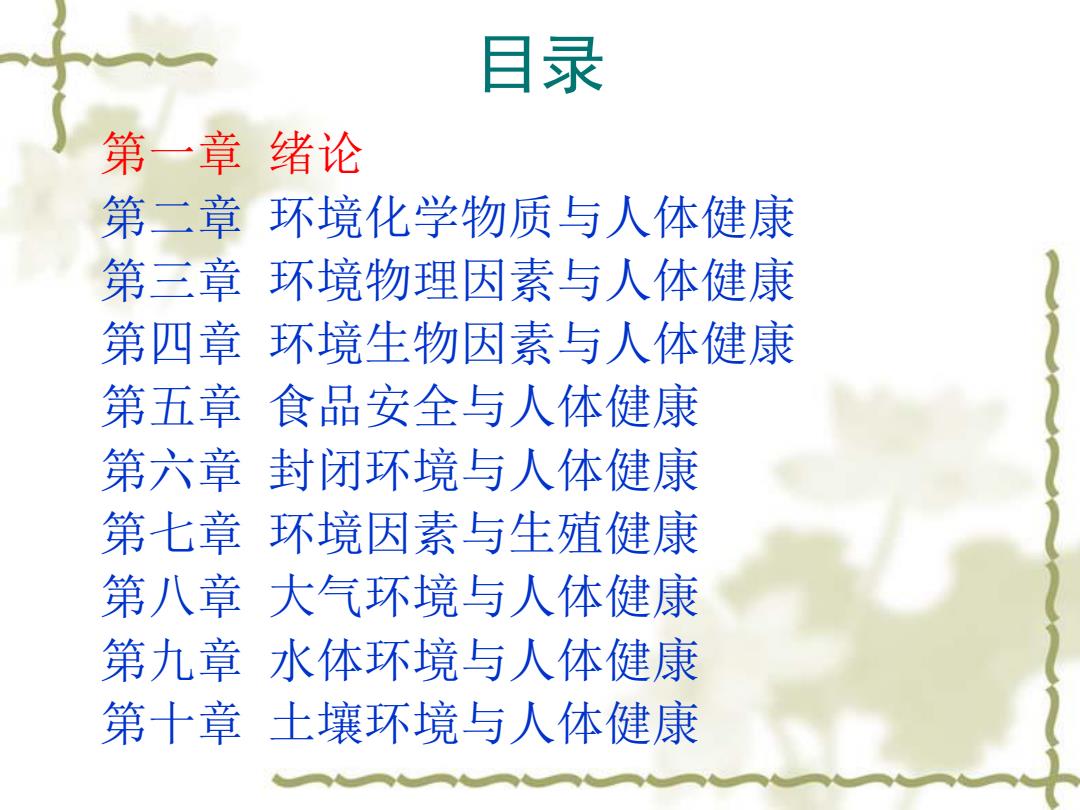 目录

第一章 绪论
第二章 环境化学物质与人体健康
第三章 环境物理因素与人体健康
第四章 环境生物因素与人体健康
第五章 食品安全与人体健康
第六章 封闭环境与人体健康
第七章 环境因素与生殖健康
第八章 大气环境与人体健康
第九章 水体环境与人体健康
第十章 土壤环境与人体健康